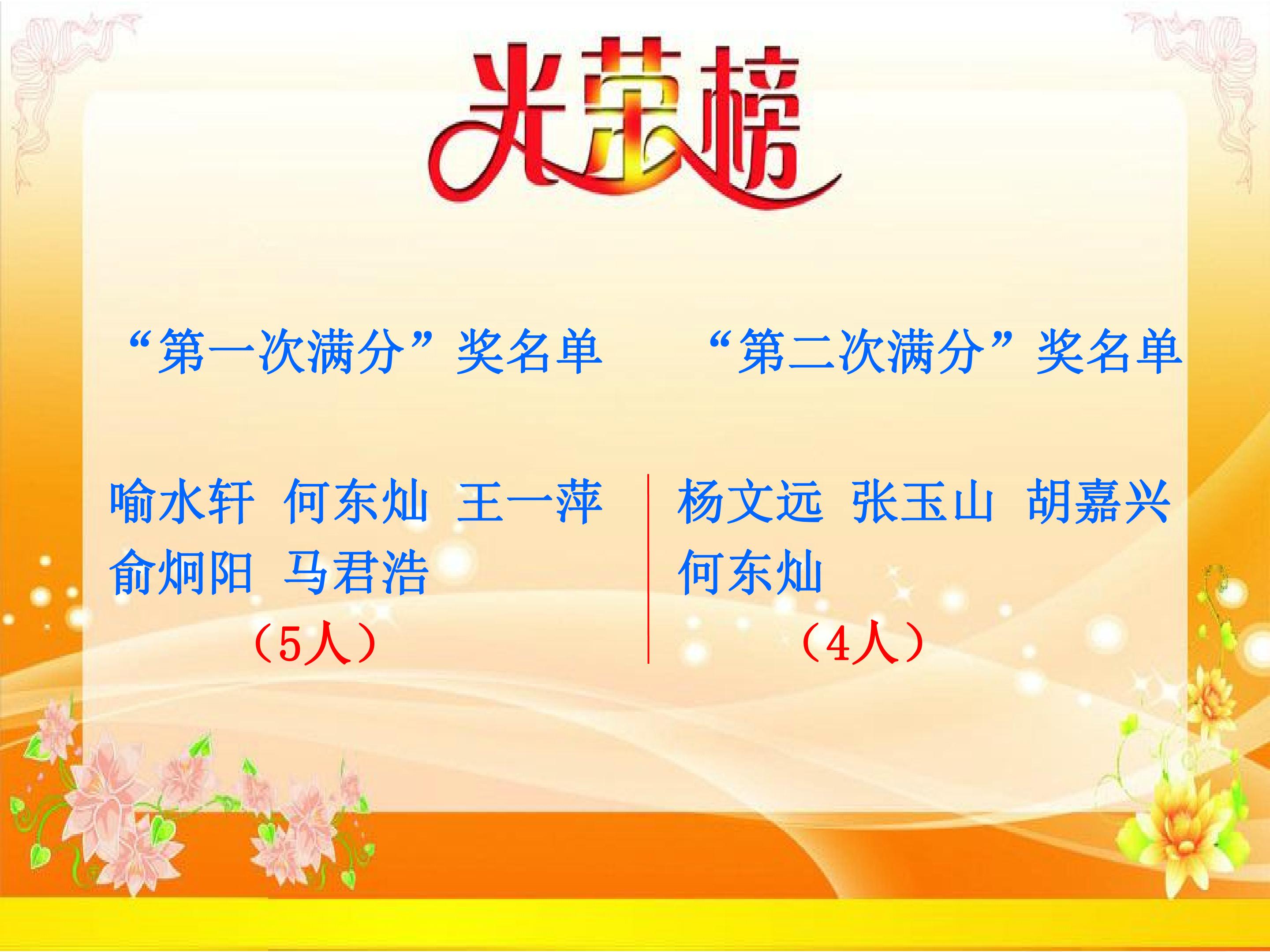 光荣榜

“第一次满分”奖名单

喻水轩 何东灿 王一萍 俞炯阳 马君浩

（5人）

“第二次满分”奖名单

杨文远 张玉山 胡嘉兴 何东灿

（4人）